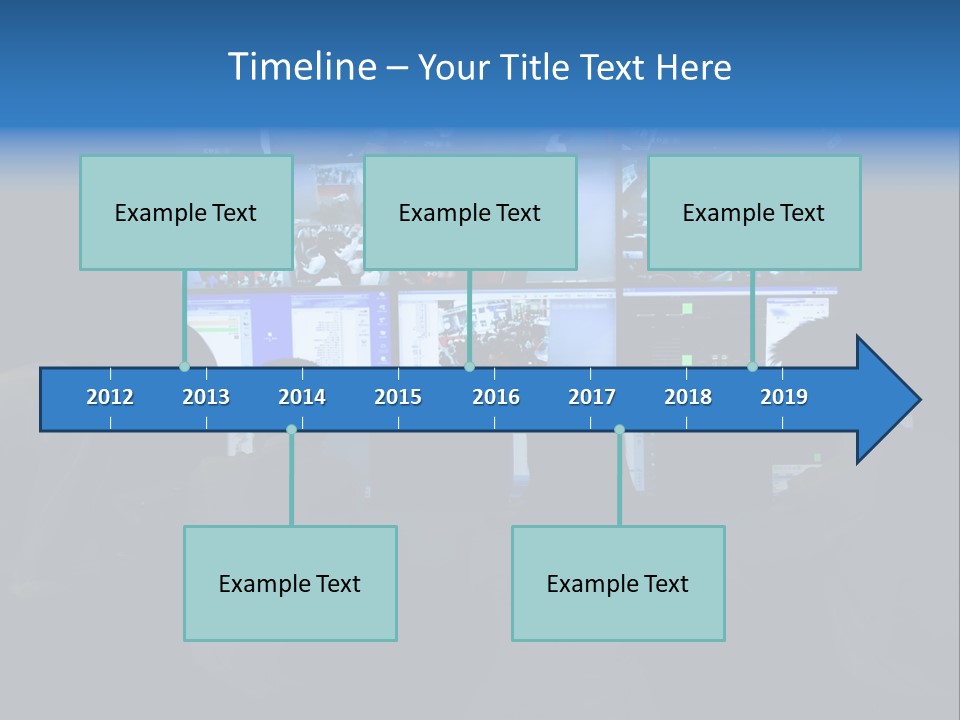 Timeline – Your Title Text Here

Example Text

Example Text

Example Text

2012 2013 2014 2015 2016 2017 2018 2019

Example Text

Example Text